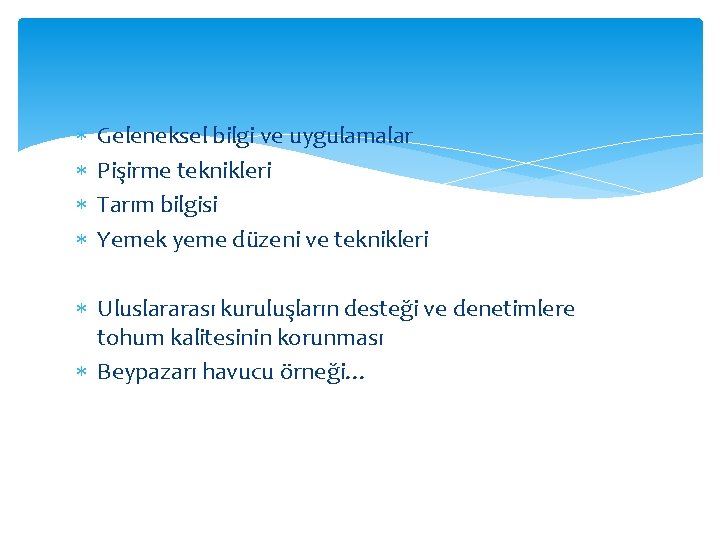 * Geleneksel bilgi ve uygulamalar
* Pişirme teknikleri
* Tarım bilgisi
* Yemek yeme düzeni ve teknikleri

* Uluslararası kuruluşların desteği ve denetimlere tohum kalitesinin korunması
* Beypazarı havucu örneği…